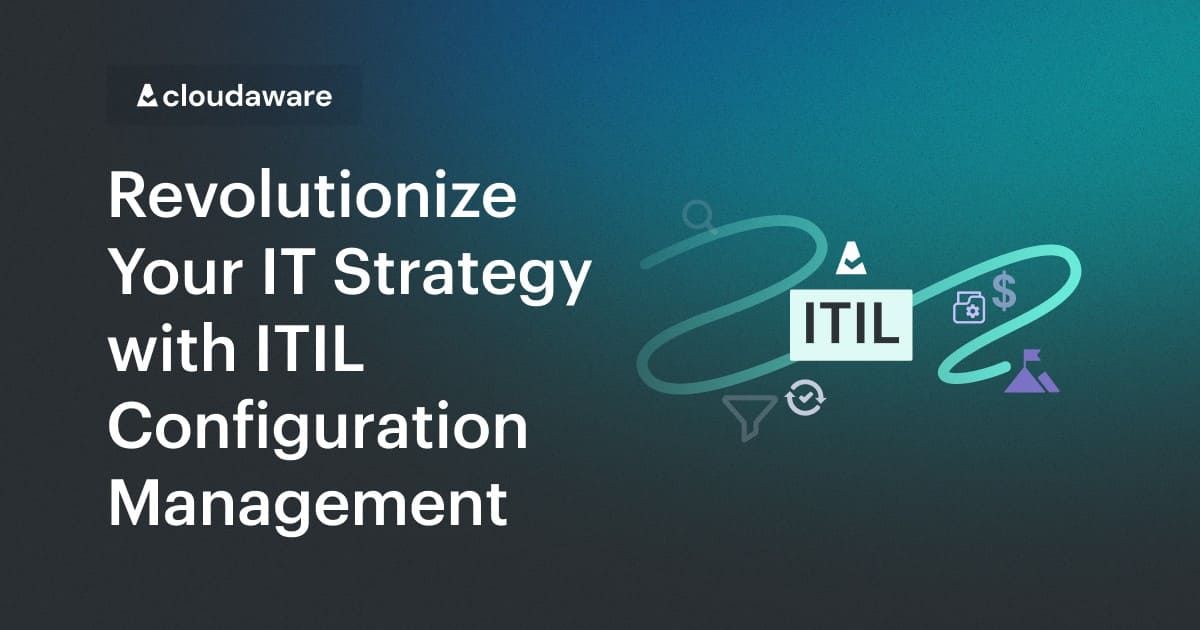 cloudaware

Revolutionize Your IT Strategy with ITIL Configuration Management

ITIL

$